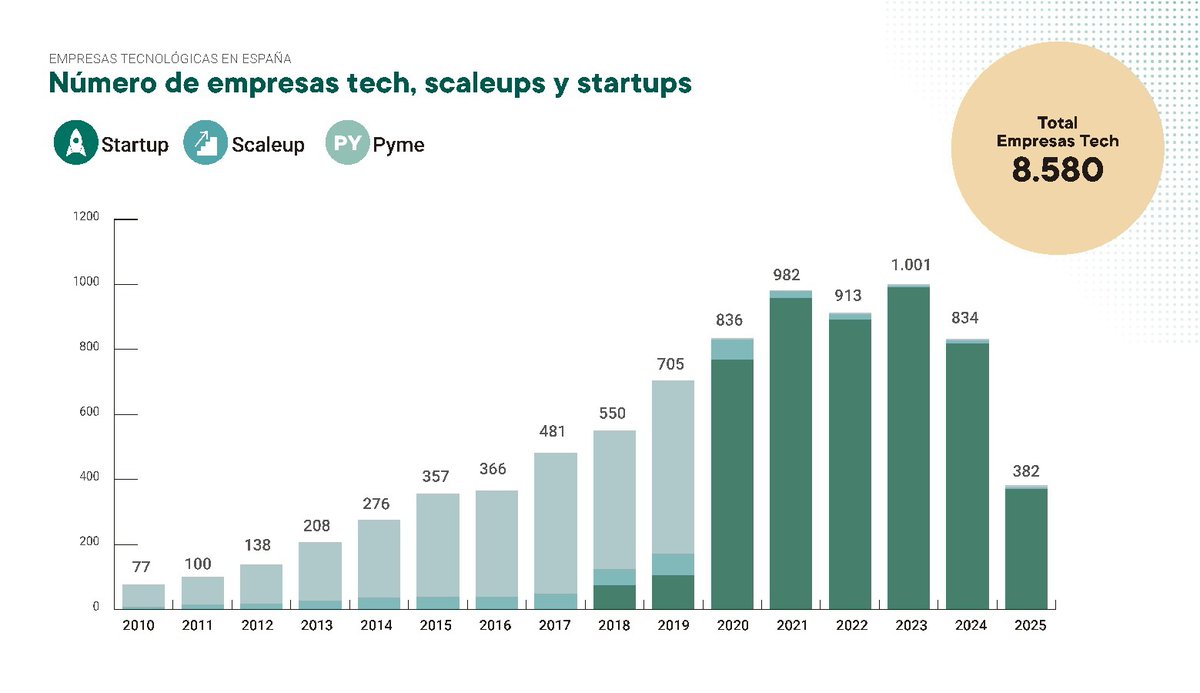 EMPRESAS TECNOLÓGICAS EN ESPAÑA
Número de empresas tech, scaleups y startups

Startup Scaleup PY Pyme

Total Empresas Tech
8.580

1200
1000
800
600
400
200
0

77 100 138 208 276 357 366 481 550 705 836 982 913 1.001 834 382

2010 2011 2012 2013 2014 2015 2016 2017 2018 2019 2020 2021 2022 2023 2024 2025